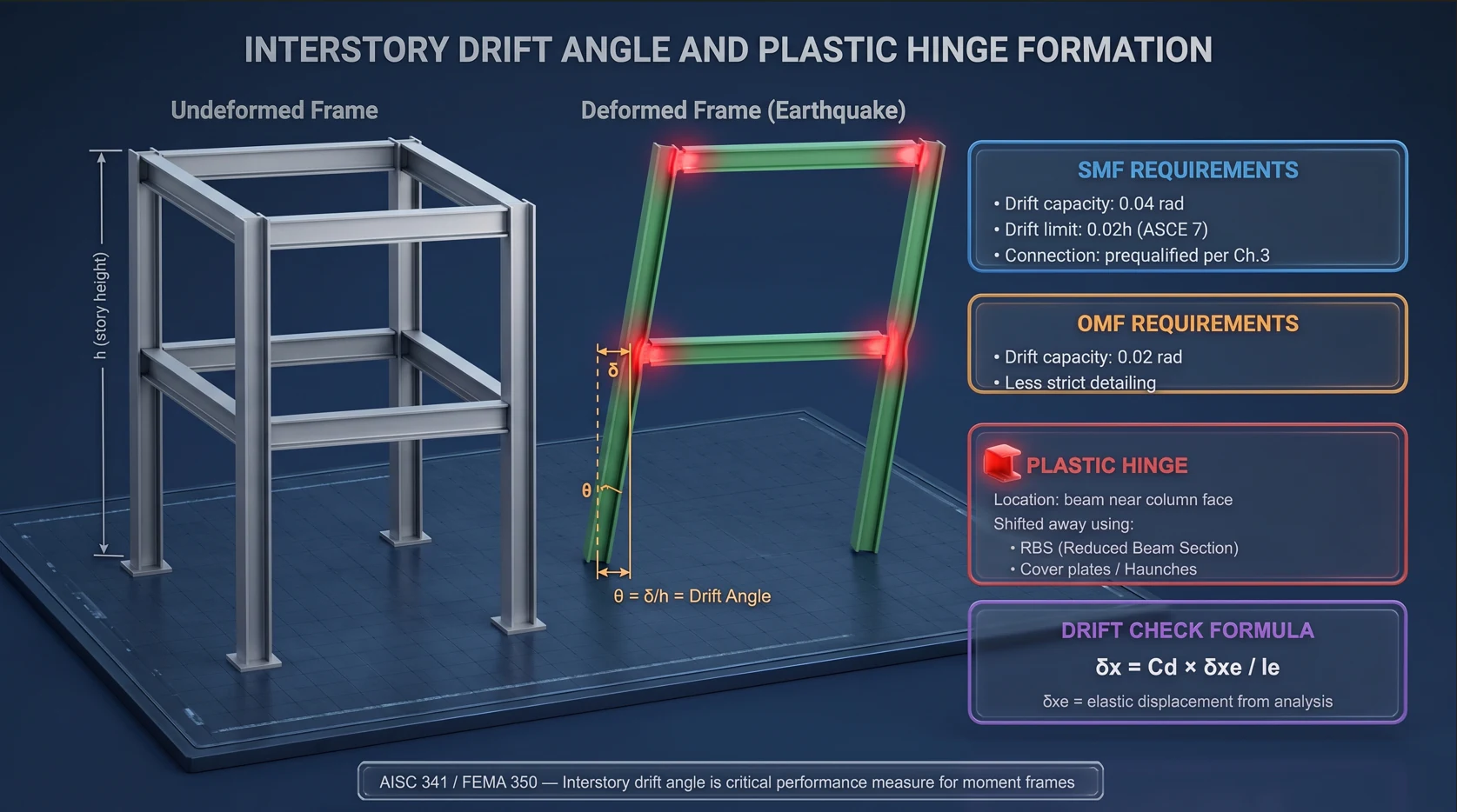 INTERSTORY DRIFT ANGLE AND PLASTIC HINGE FORMATION

Undeformed Frame

h (story height)

Deformed Frame (Earthquake)

δ

θ

θ = δ/h = Drift Angle

SMF REQUIREMENTS
• Drift capacity: 0.04 rad
• Drift limit: 0.02h (ASCE 7)
• Connection: prequalified per Ch.3

OMF REQUIREMENTS
• Drift capacity: 0.02 rad
• Less strict detailing

PLASTIC HINGE
Location: beam near column face
Shifted away using:
• RBS (Reduced Beam Section)
• Cover plates / Haunches

DRIFT CHECK FORMULA
δx = Cd × δxe / Ie
δxe = elastic displacement from analysis

AISC 341 / FEMA 350 — Interstory drift angle is critical performance measure for moment frames